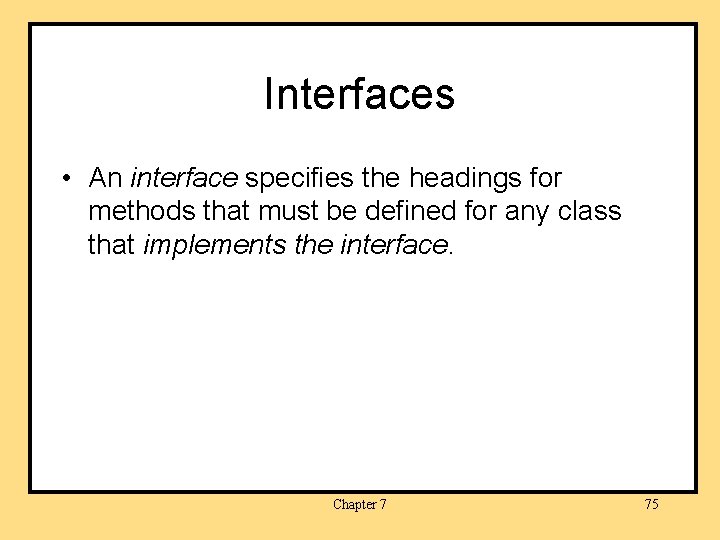 Interfaces

• An interface specifies the headings for methods that must be defined for any class that implements the interface.

Chapter 7

75